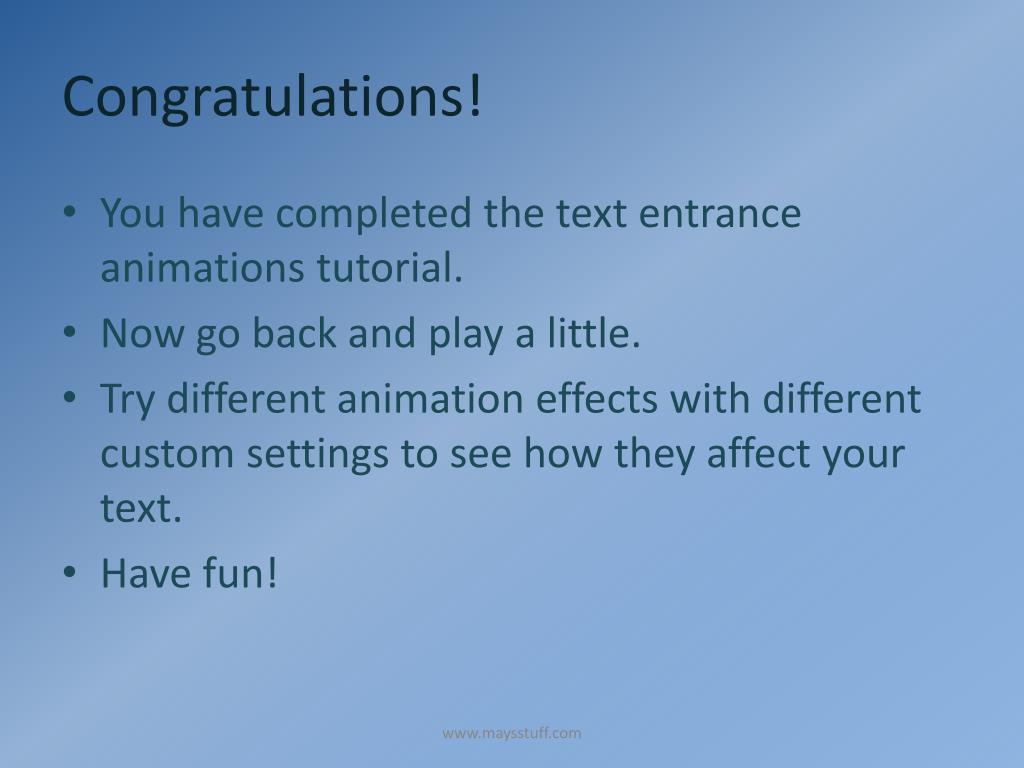 Congratulations!

• You have completed the text entrance animations tutorial.
• Now go back and play a little.
• Try different animation effects with different custom settings to see how they affect your text.
• Have fun!

www.maysstuff.com